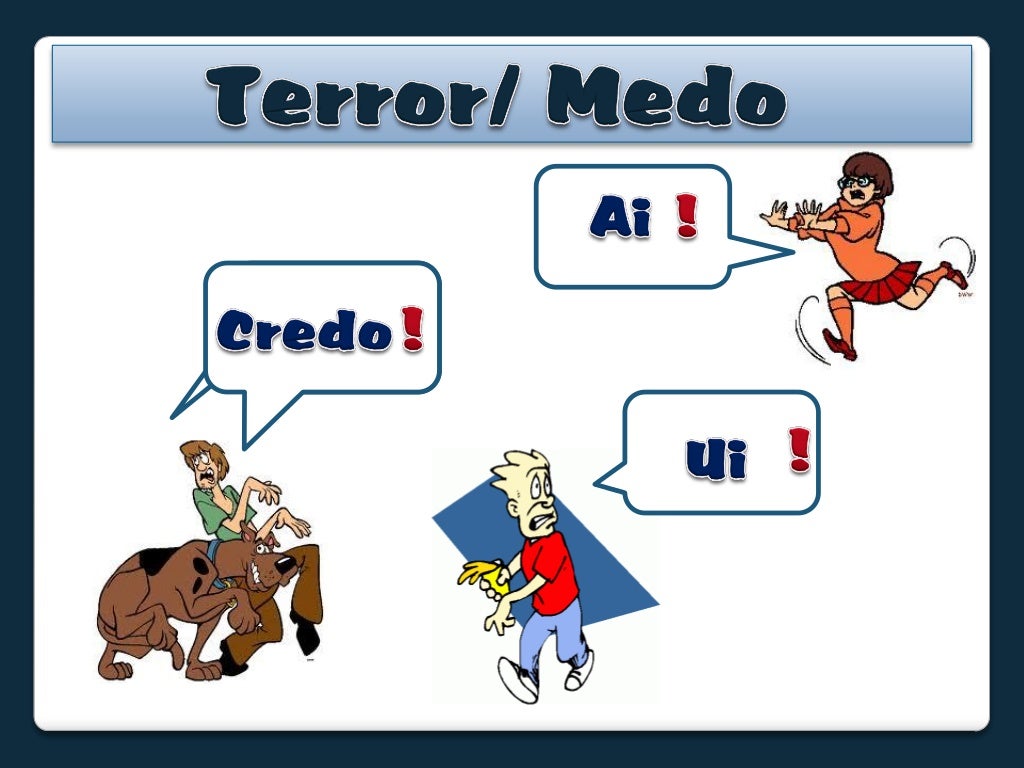 Terror/ Medo

Ai !

Credo!

Ui !